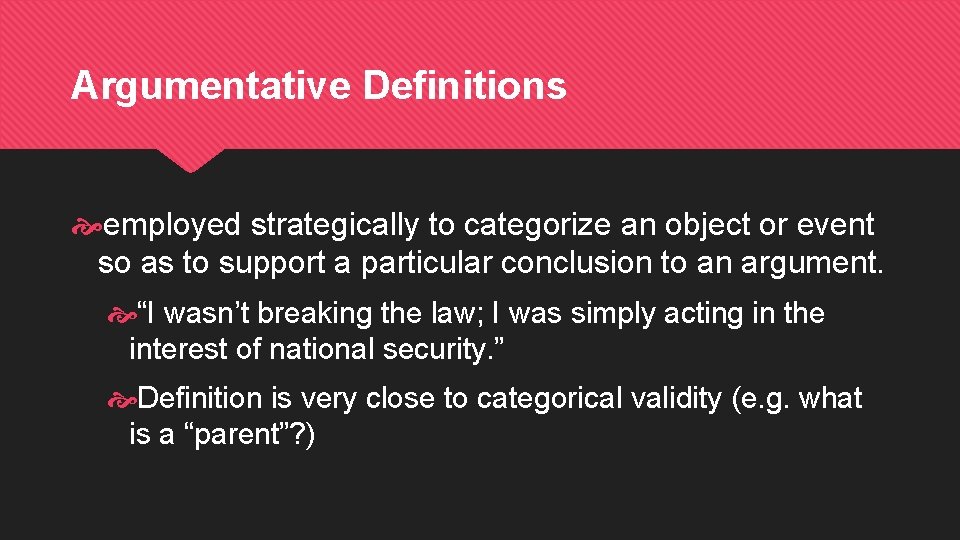 Argumentative Definitions

employed strategically to categorize an object or event so as to support a particular conclusion to an argument.

“I wasn’t breaking the law; I was simply acting in the interest of national security.”

Definition is very close to categorical validity (e.g. what is a “parent”?)